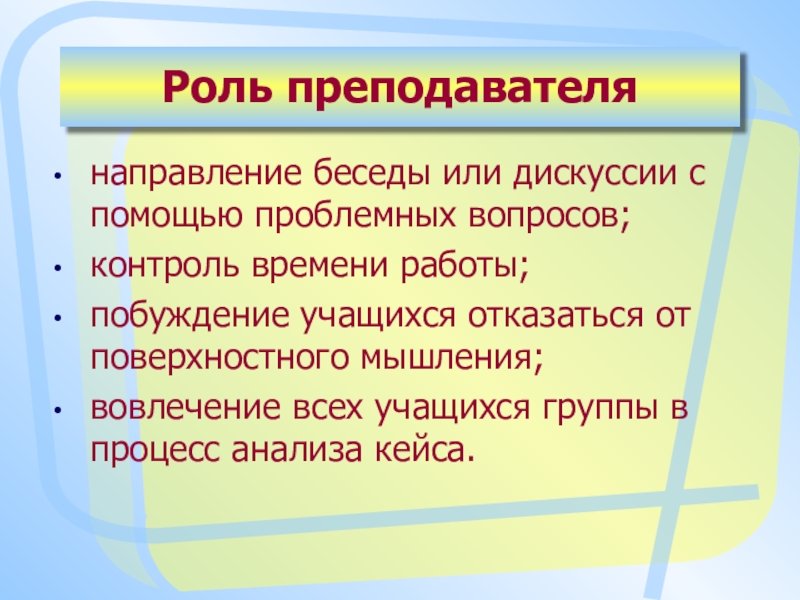 Роль преподавателя

• направление беседы или дискуссии с помощью проблемных вопросов;
• контроль времени работы;
• побуждение учащихся отказаться от поверхностного мышления;
• вовлечение всех учащихся группы в процесс анализа кейса.